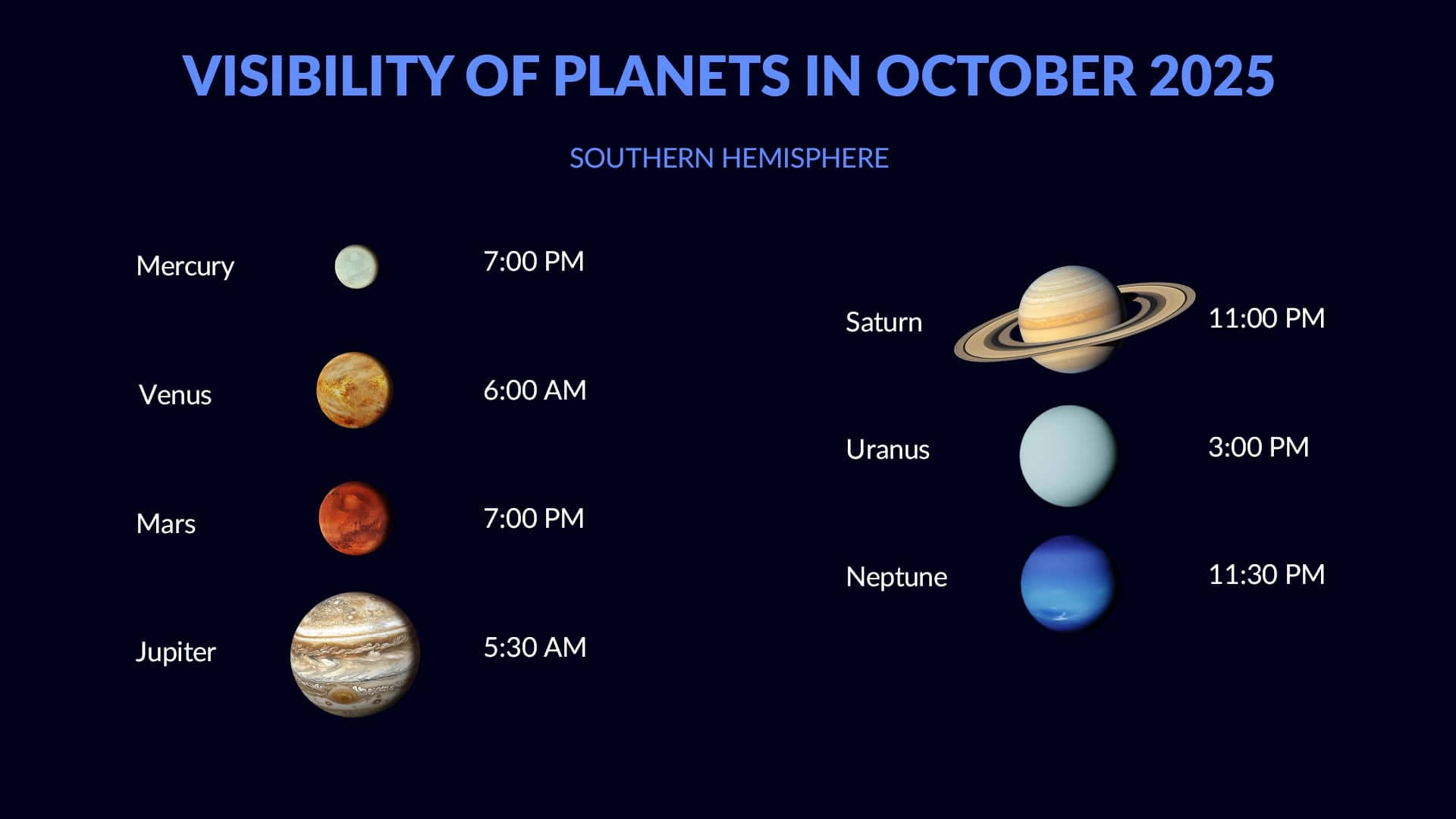 VISIBILITY OF PLANETS IN OCTOBER 2025

SOUTHERN HEMISPHERE

Mercury 7:00 PM

Venus 6:00 AM

Mars 7:00 PM

Jupiter 5:30 AM

Saturn 11:00 PM

Uranus 3:00 PM

Neptune 11:30 PM